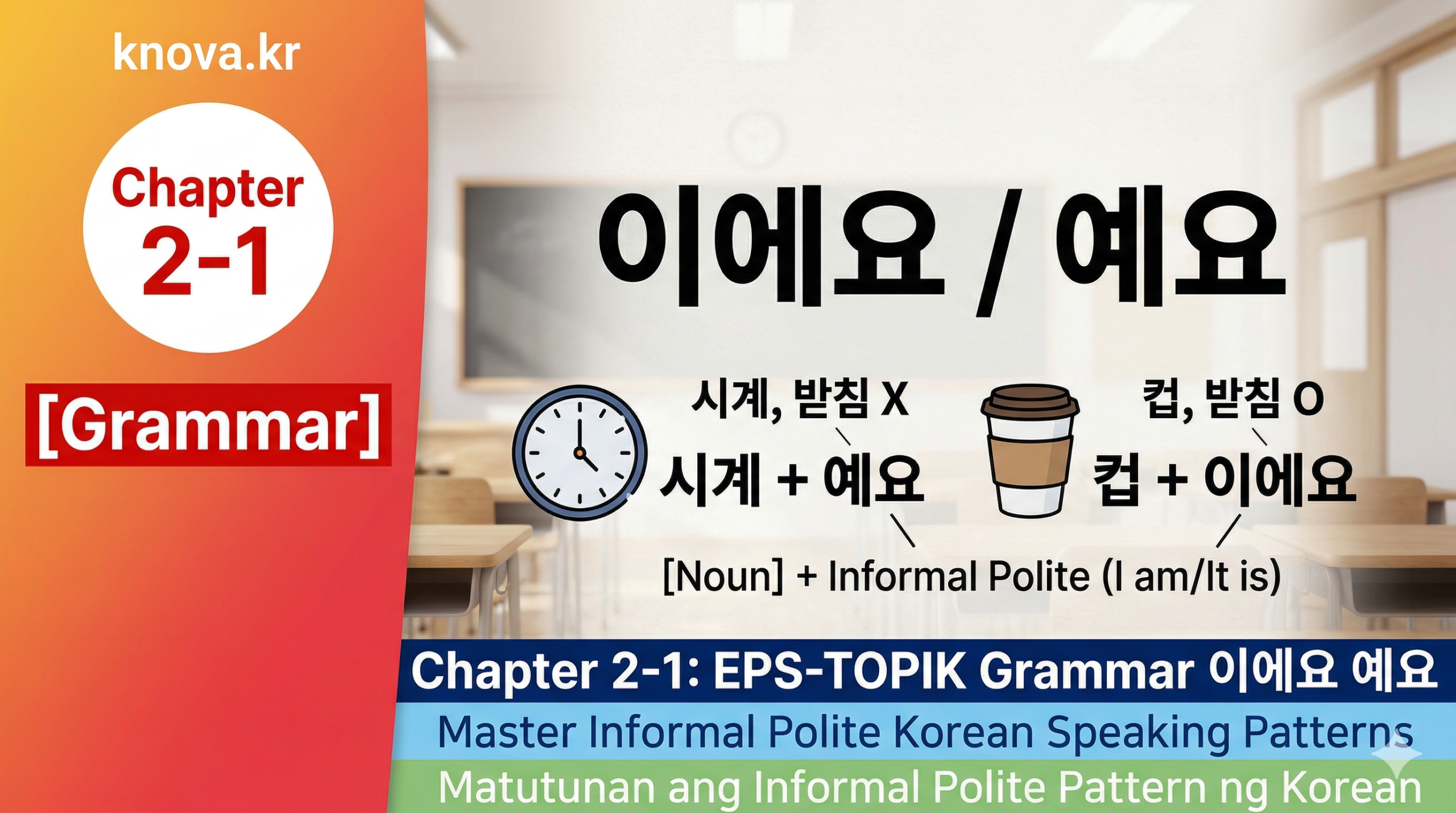 knova.kr

Chapter 2-1

[Grammar]

이에요 / 예요

시계, 받침 X

시계 + 예요

컵, 받침 O

컵 + 이에요

[Noun] + Informal Polite (I am/It is)

Chapter 2-1: EPS-TOPIK Grammar 이에요 예요

Master Informal Polite Korean Speaking Patterns

Matutunan ang Informal Polite Pattern ng Korean